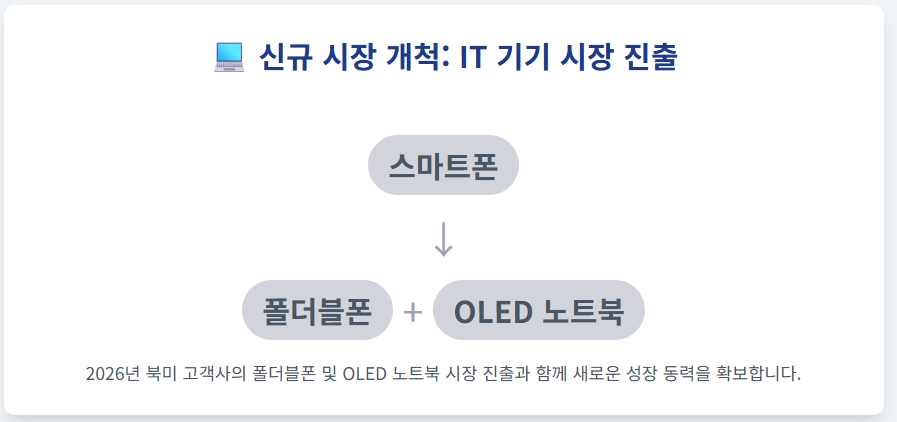 💻 신규 시장 개척: IT 기기 시장 진출

스마트폰

↓

폴더블폰 + OLED 노트북

2026년 북미 고객사의 폴더블폰 및 OLED 노트북 시장 진출과 함께 새로운 성장 동력을 확보합니다.